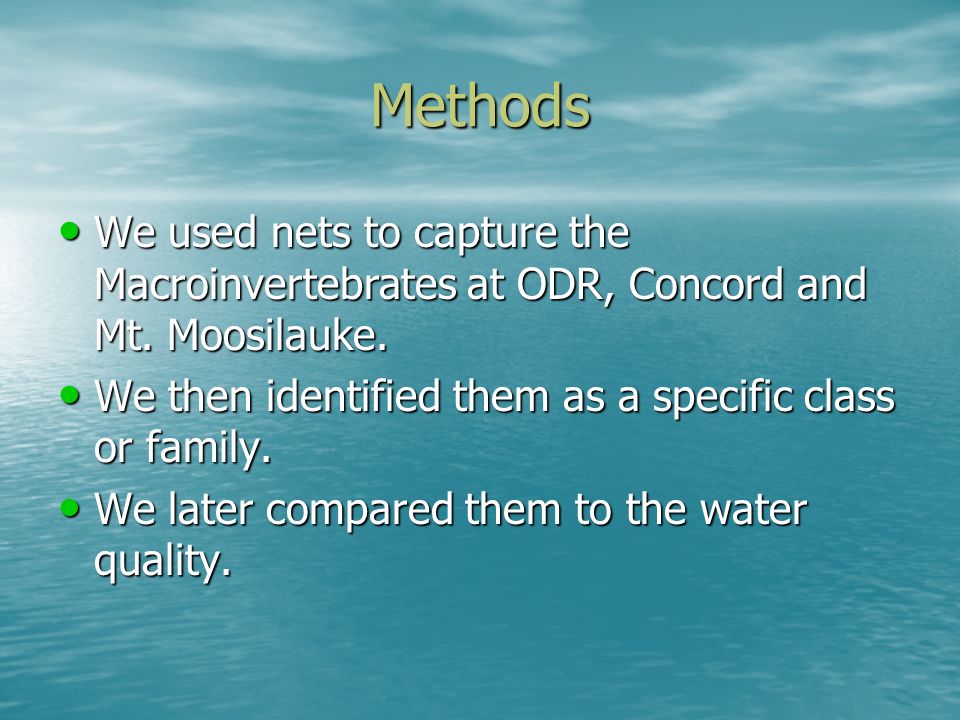 Methods

• We used nets to capture the Macroinvertebrates at ODR, Concord and Mt. Moosilauke.
• We then identified them as a specific class or family.
• We later compared them to the water quality.